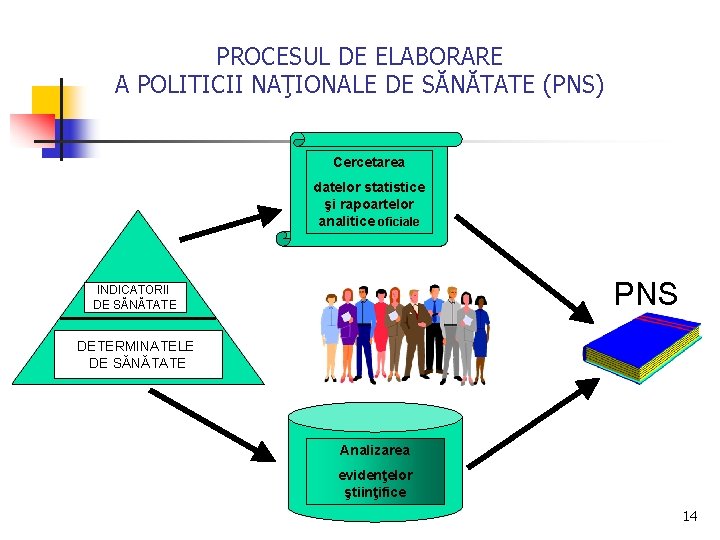 PROCESUL DE ELABORARE
A POLITICII NAŢIONALE DE SĂNĂTATE (PNS)

Cercetarea
datelor statistice
şi rapoartelor
analitice oficiale

INDICATORII
DE SĂNĂTATE

DETERMINATELE
DE SĂNĂTATE

PNS

Analizarea
evidenţelor
ştiinţifice

14